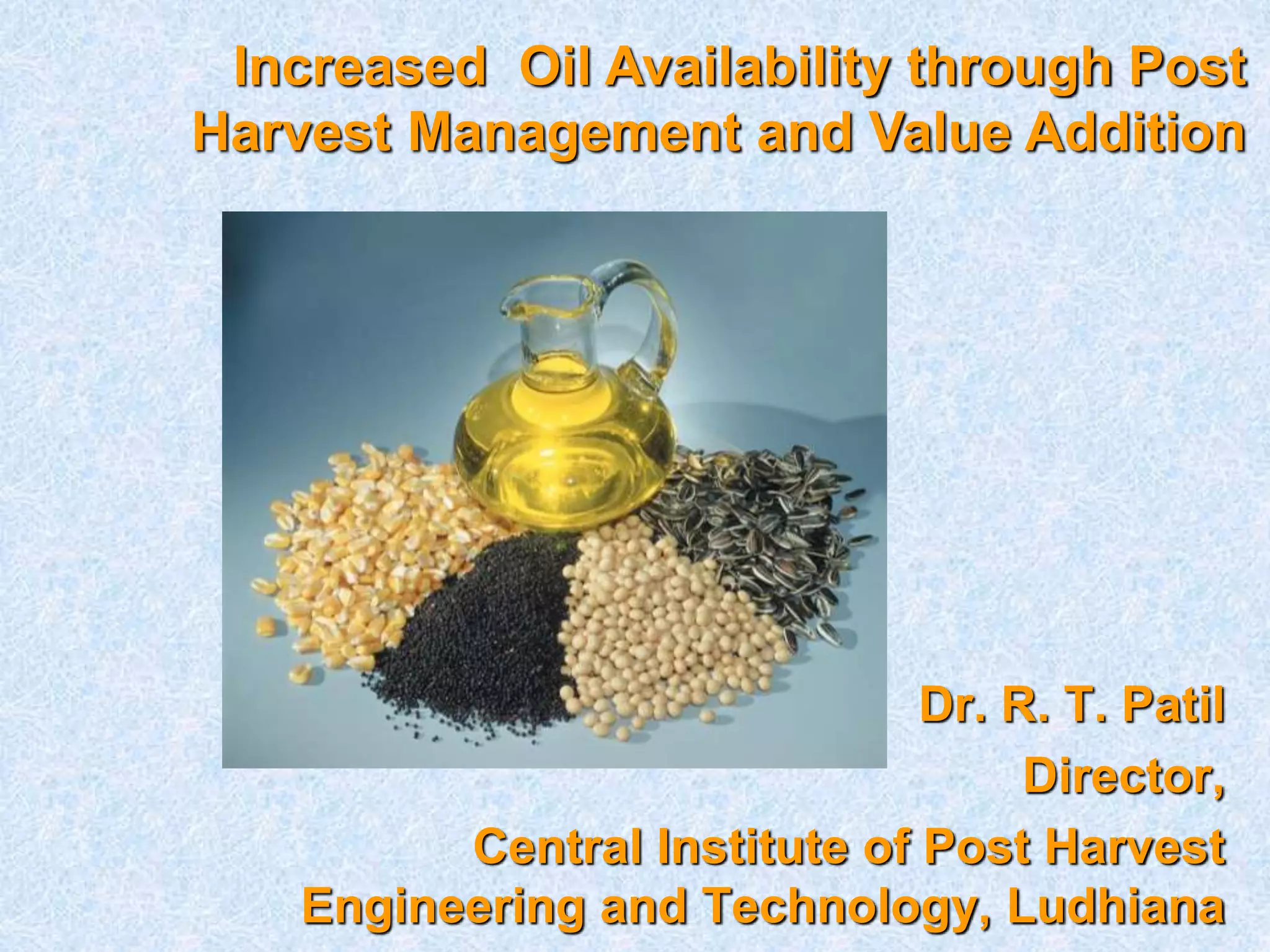 Increased Oil Availability through Post Harvest Management and Value Addition

Dr. R. T. Patil

Director,

Central Institute of Post Harvest Engineering and Technology, Ludhiana